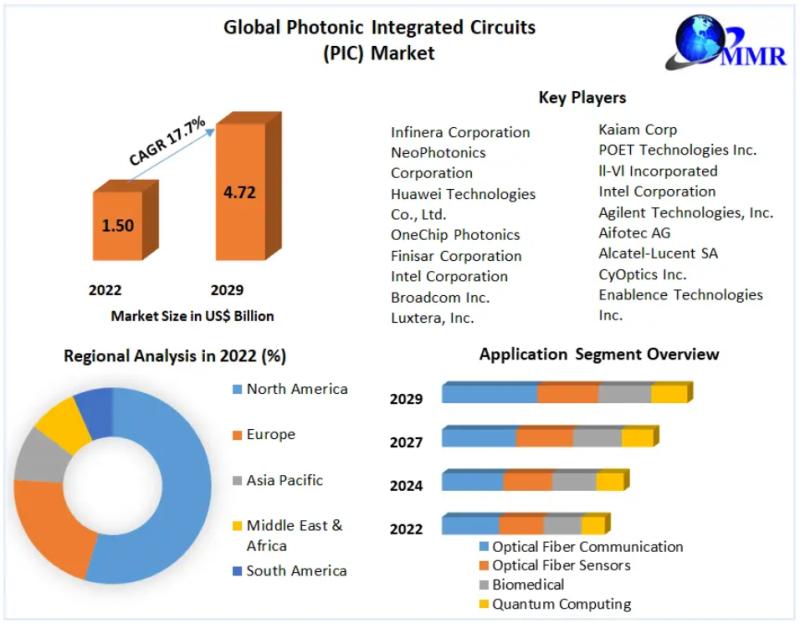 Global Photonic Integrated Circuits (PIC) Market

MMR

CAGR 17.7%

1.50

4.72

2022

2029

Market Size in US$ Billion

Key Players

Infinera Corporation
NeoPhotonics Corporation
Huawei Technologies Co., Ltd.
OneChip Photonics
Finisar Corporation
Intel Corporation
Broadcom Inc.
Luxtera, Inc.

Kaiam Corp
POET Technologies Inc.
II-VI Incorporated
Intel Corporation
Agilent Technologies, Inc.
Aifotec AG
Alcatel-Lucent SA
CyOptics Inc.
Enablence Technologies Inc.

Regional Analysis in 2022 (%)

North America
Europe
Asia Pacific
Middle East & Africa
South America

Application Segment Overview

2029
2027
2024
2022

Optical Fiber Communication
Optical Fiber Sensors
Biomedical
Quantum Computing